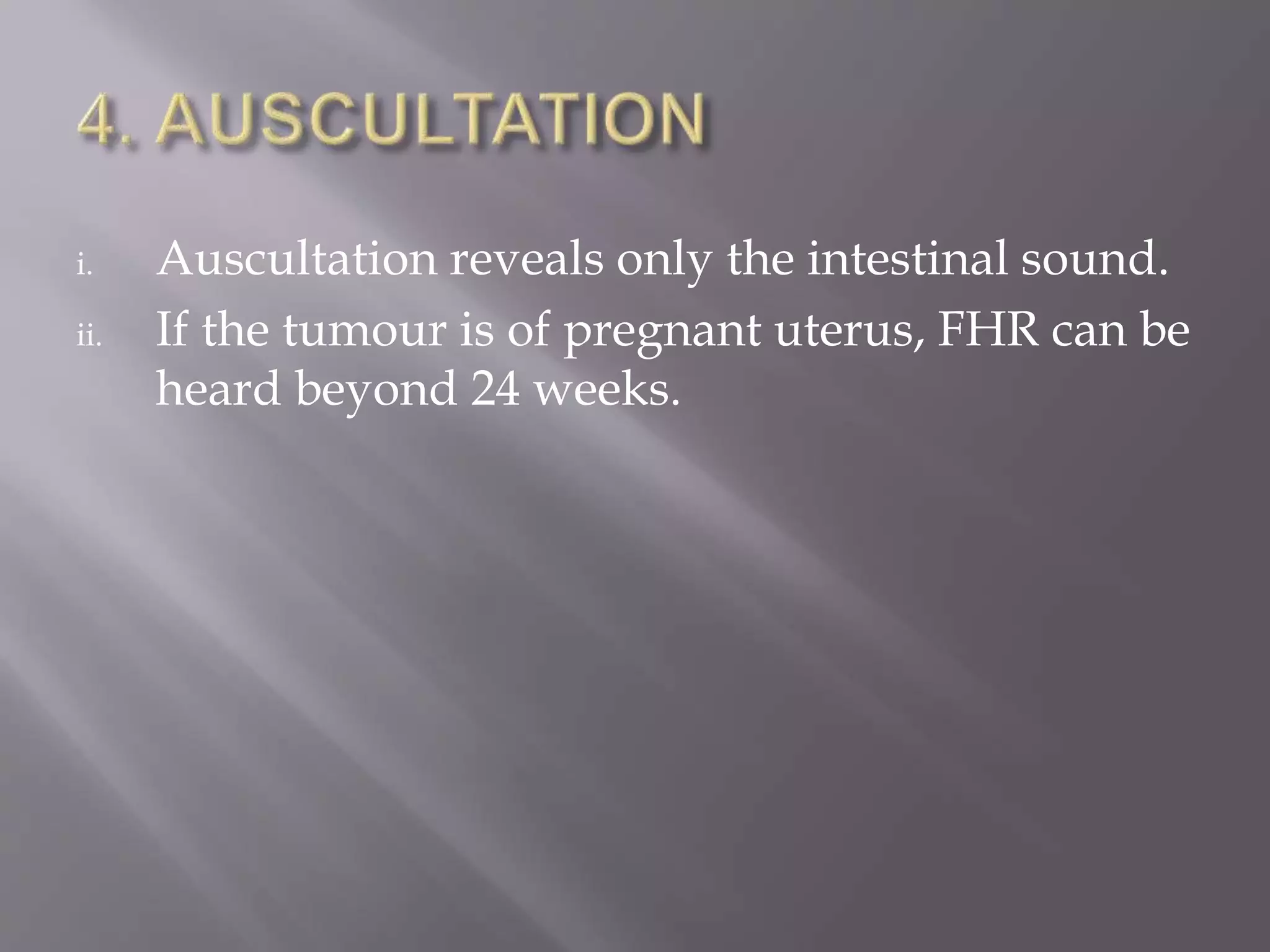 4. AUSCULTATION

i. Auscultation reveals only the intestinal sound.

ii. If the tumour is of pregnant uterus, FHR can be heard beyond 24 weeks.